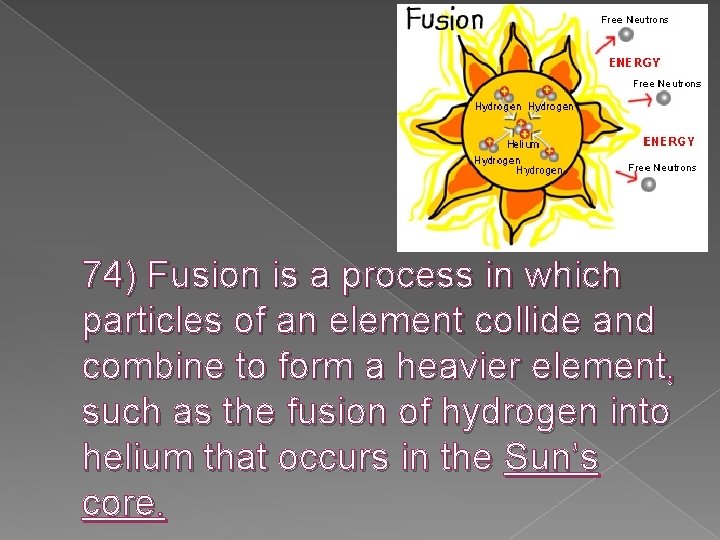 Fusion

Free Neutrons

ENERGY

Free Neutrons

ENERGY

Free Neutrons

Hydrogen Hydrogen

Helium

Hydrogen

Hydrogen

74) Fusion is a process in which particles of an element collide and combine to form a heavier element, such as the fusion of hydrogen into helium that occurs in the Sun's core.